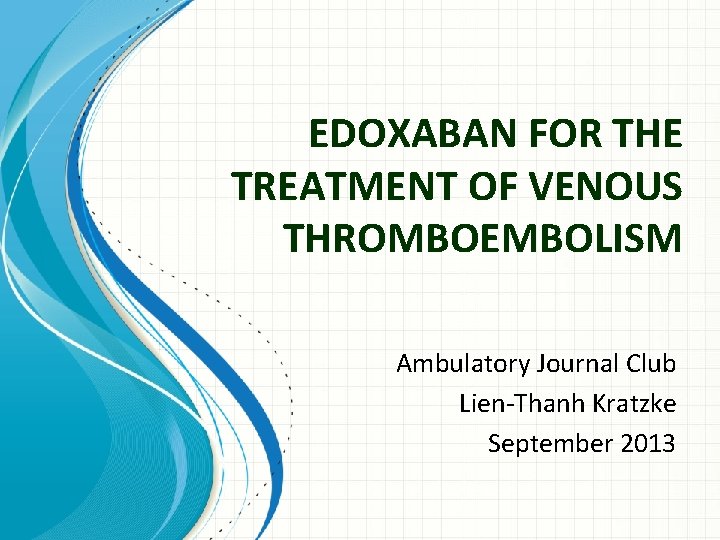 EDOXABAN FOR THE TREATMENT OF VENOUS THROMBOEMBOLISM

Ambulatory Journal Club
Lien-Thanh Kratzke
September 2013